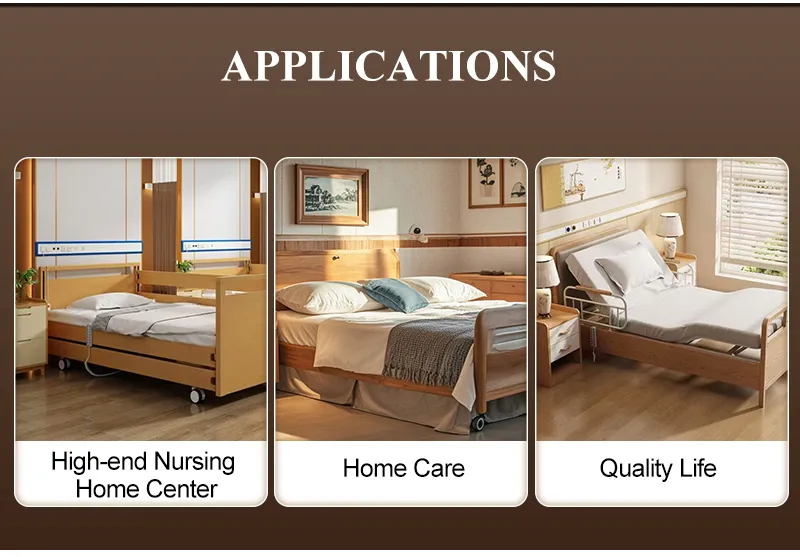 APPLICATIONS

High-end Nursing Home Center

Home Care

Quality Life